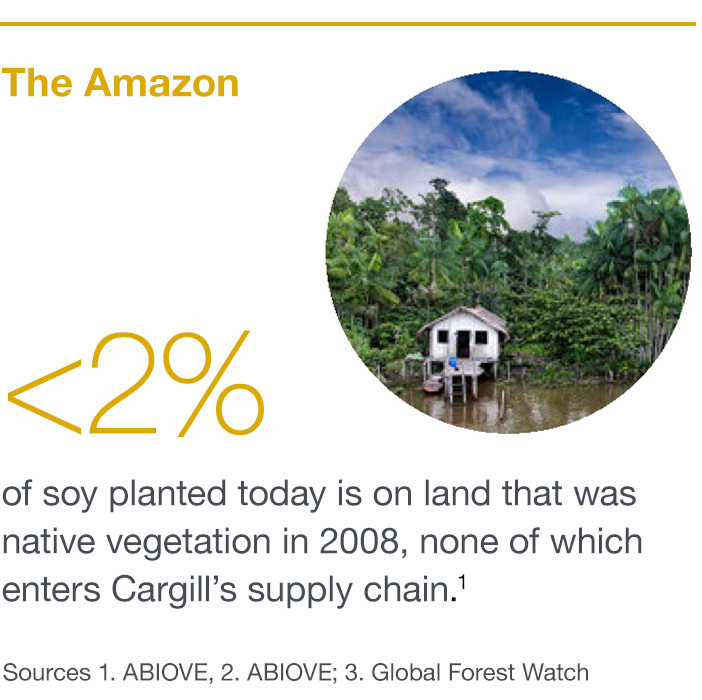 The Amazon

<2%

of soy planted today is on land that was native vegetation in 2008, none of which enters Cargill's supply chain.$^1$

Sources 1. ABIOVE, 2. ABIOVE; 3. Global Forest Watch